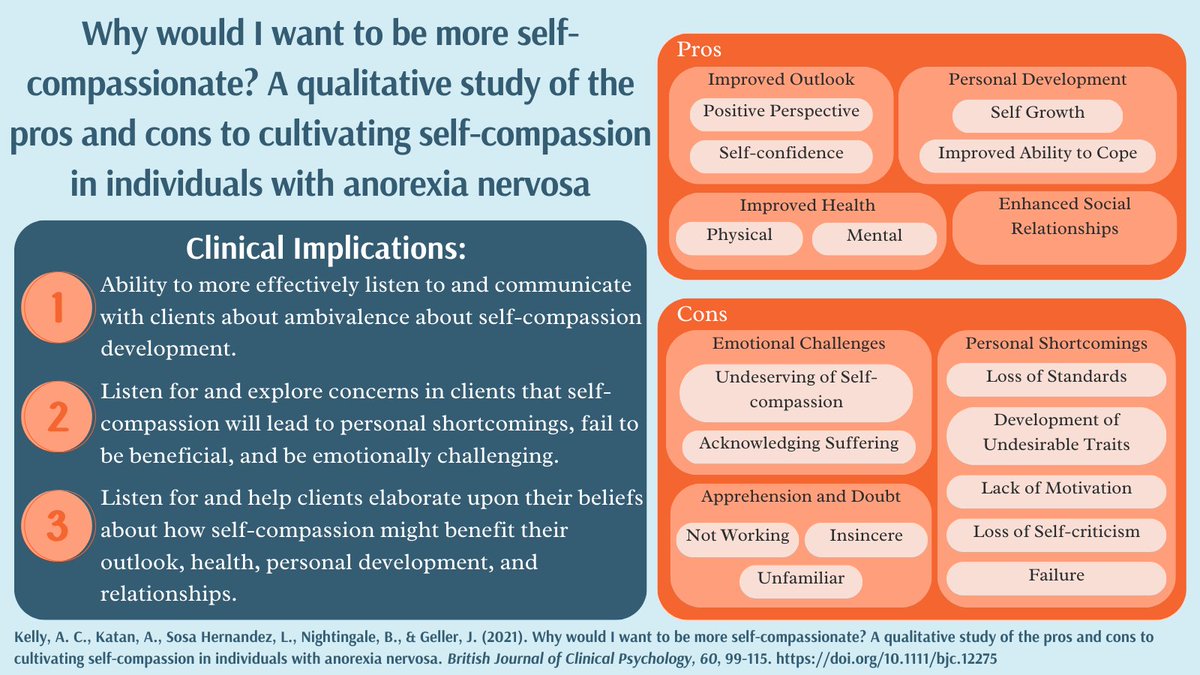 Why would I want to be more self-compassionate? A qualitative study of the pros and cons to cultivating self-compassion in individuals with anorexia nervosa

Clinical Implications:

1
Ability to more effectively listen to and communicate with clients about ambivalence about self-compassion development.

2
Listen for and explore concerns in clients that self-compassion will lead to personal shortcomings, fail to be beneficial, and be emotionally challenging.

3
Listen for and help clients elaborate upon their beliefs about how self-compassion might benefit their outlook, health, personal development, and relationships.

Pros

Improved Outlook
Positive Perspective
Self-confidence

Personal Development
Self Growth
Improved Ability to Cope

Improved Health
Physical
Mental

Enhanced Social Relationships

Cons

Emotional Challenges
Undeserving of Self-compassion
Acknowledging Suffering

Apprehension and Doubt
Not Working
Insincere
Unfamiliar

Personal Shortcomings
Loss of Standards
Development of Undesirable Traits
Lack of Motivation
Loss of Self-criticism
Failure

Kelly, A. C., Katan, A., Sosa Hernandez, L., Nightingale, B., & Geller, J. (2021). Why would I want to be more self-compassionate? A qualitative study of the pros and cons to cultivating self-compassion in individuals with anorexia nervosa. British Journal of Clinical Psychology, 60, 99-115. https://doi.org/10.1111/bjc.12275